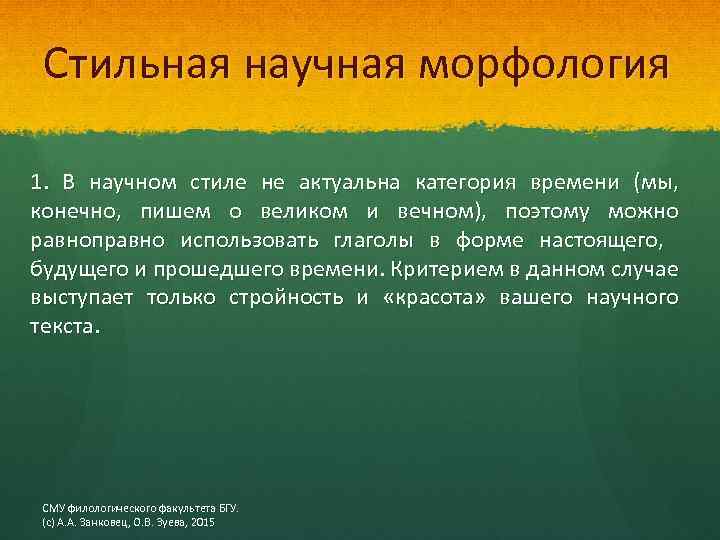 Стильная научная морфология

1. В научном стиле не актуальна категория времени (мы, конечно, пишем о великом и вечном), поэтому можно равноправно использовать глаголы в форме настоящего, будущего и прошедшего времени. Критерием в данном случае выступает только стройность и «красота» вашего научного текста.

СМУ филологического факультета БГУ.
(с) А.А. Занковец, О.В. Зуева, 2015